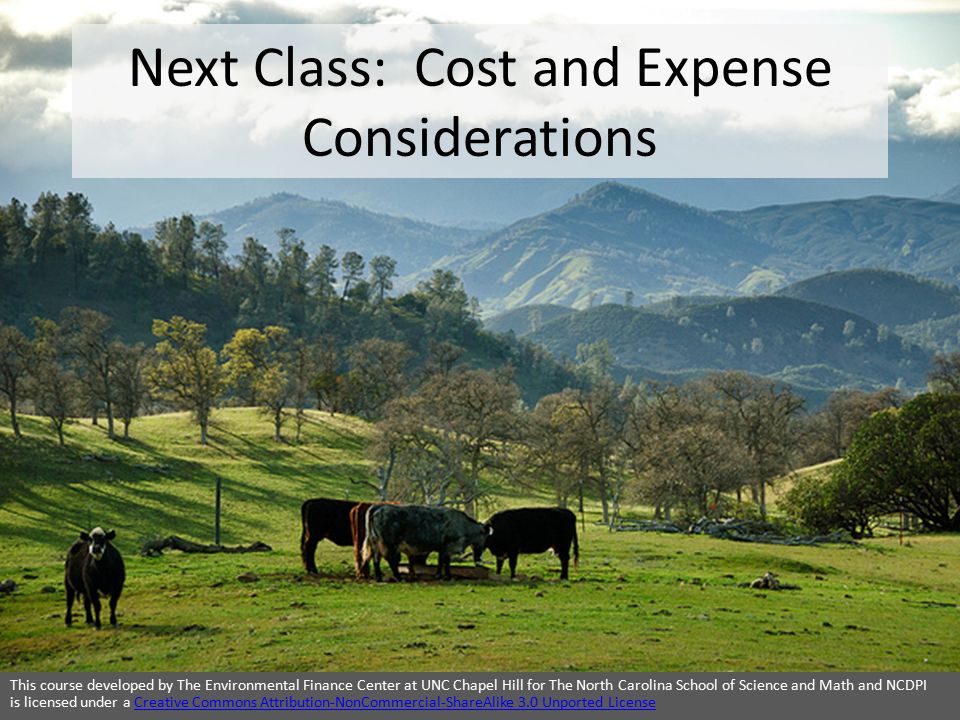 Next Class: Cost and Expense Considerations

This course developed by The Environmental Finance Center at UNC Chapel Hill for The North Carolina School of Science and Math and NCDPI is licensed under a Creative Commons Attribution-NonCommercial-ShareAlike 3.0 Unported License